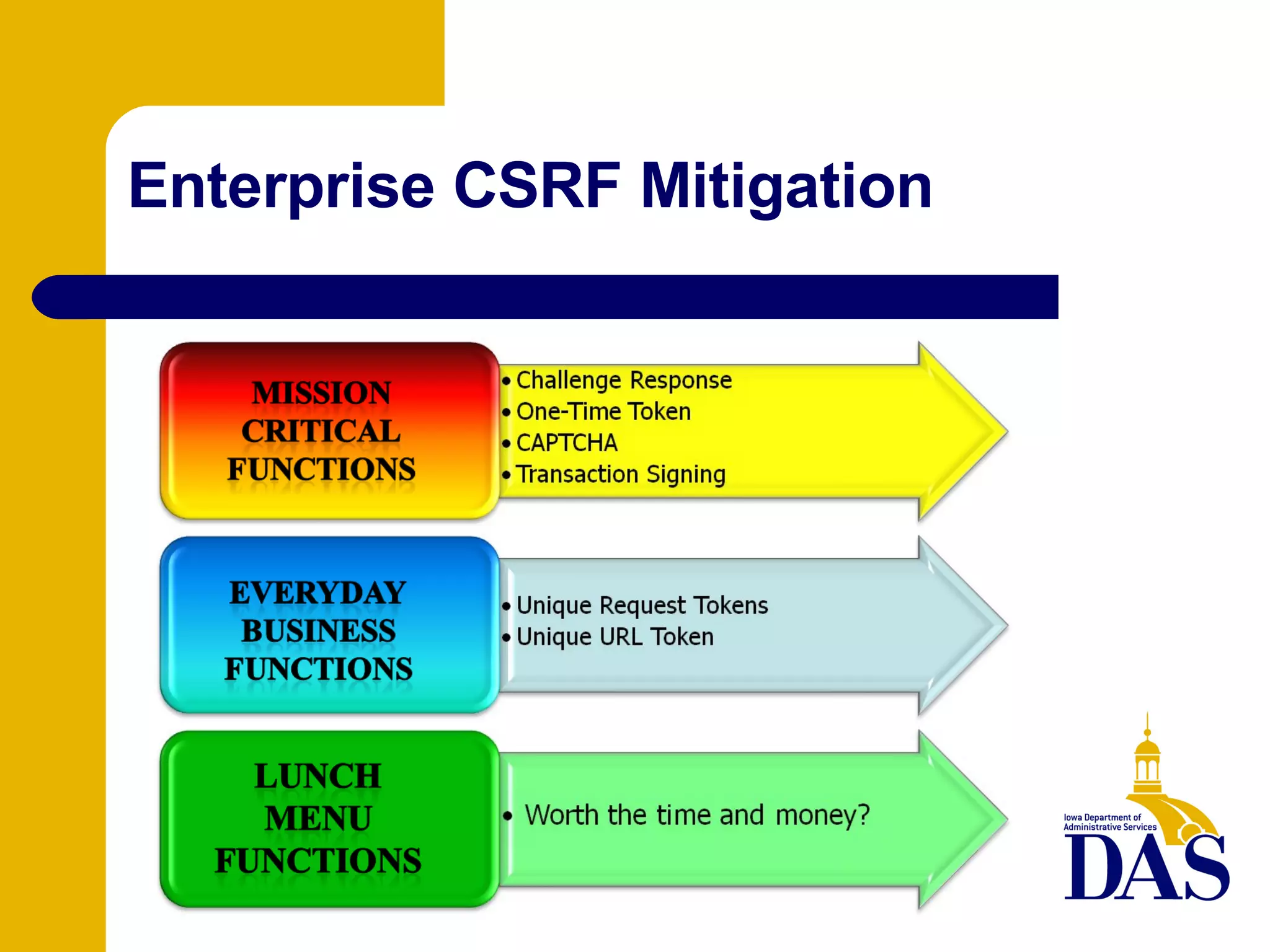 Enterprise CSRF Mitigation

MISSION CRITICAL FUNCTIONS

• Challenge Response
• One-Time Token
• CAPTCHA
• Transaction Signing

EVERYDAY BUSINESS FUNCTIONS

• Unique Request Tokens
• Unique URL Token

LUNCH MENU FUNCTIONS

• Worth the time and money?

Iowa Department of Administrative Services
DAS